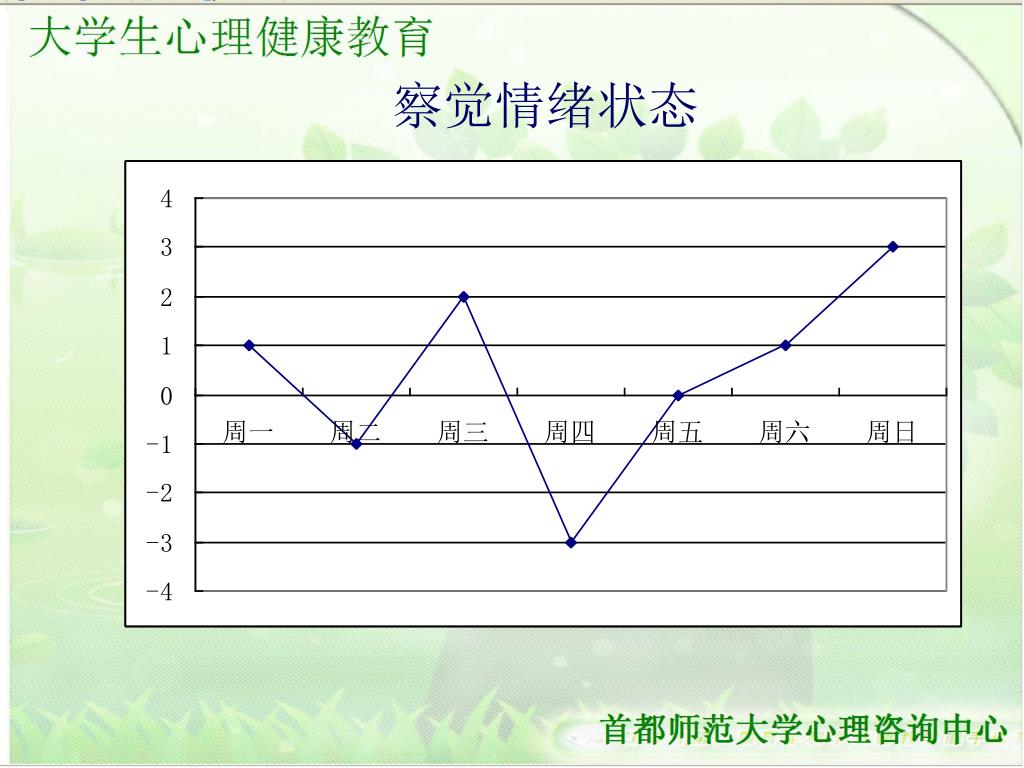 大学生心理健康教育

察觉情绪状态

4
3
2
1
0
−1
−2
−3
−4

周一 周二 周三 周四 周五 周六 周日

首都师范大学心理咨询中心